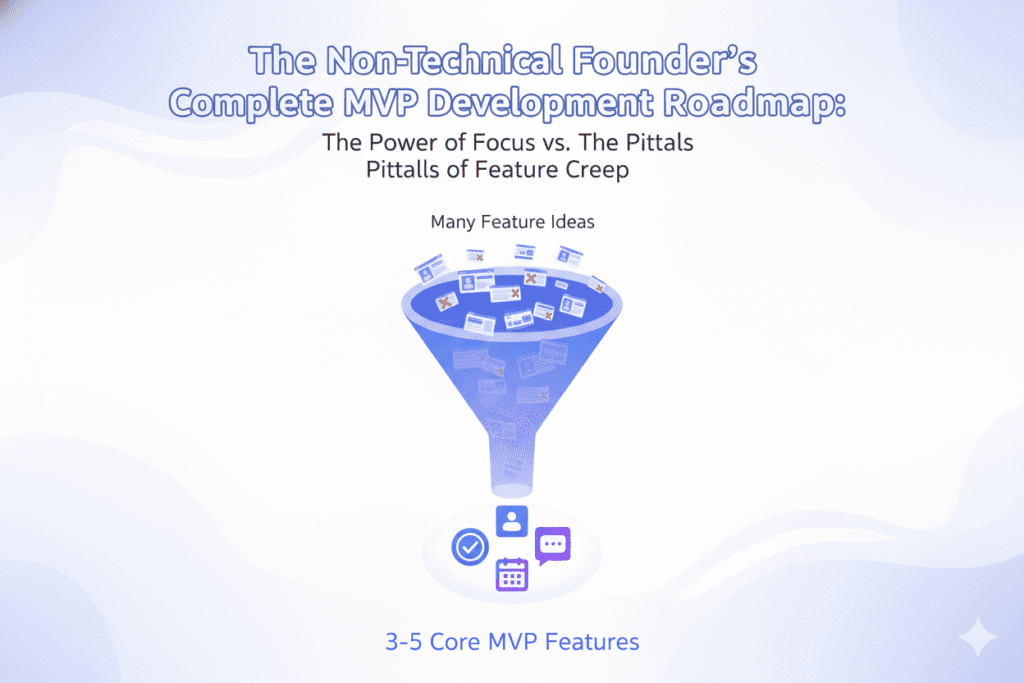 The Non-Technical Founder's Complete MVP Development Roadmap:

The Power of Focus vs. The Pittals Pittalls of Feature Creep

Many Feature Ideas

3-5 Core MVP Features